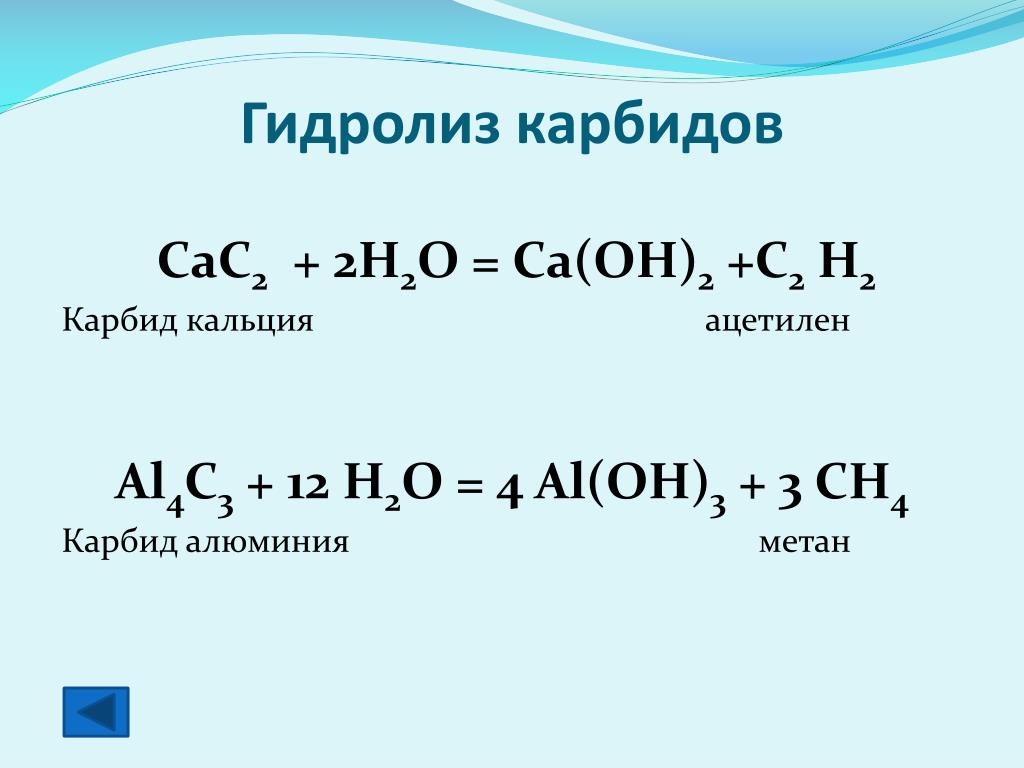 Гидролиз карбидов

$CaC_2 + 2H_2O = Ca(OH)_2 + C_2H_2$

Карбид кальция ацетилен

$Al_4C_3 + 12 H_2O = 4 Al(OH)_3 + 3 CH_4$

Карбид алюминия метан